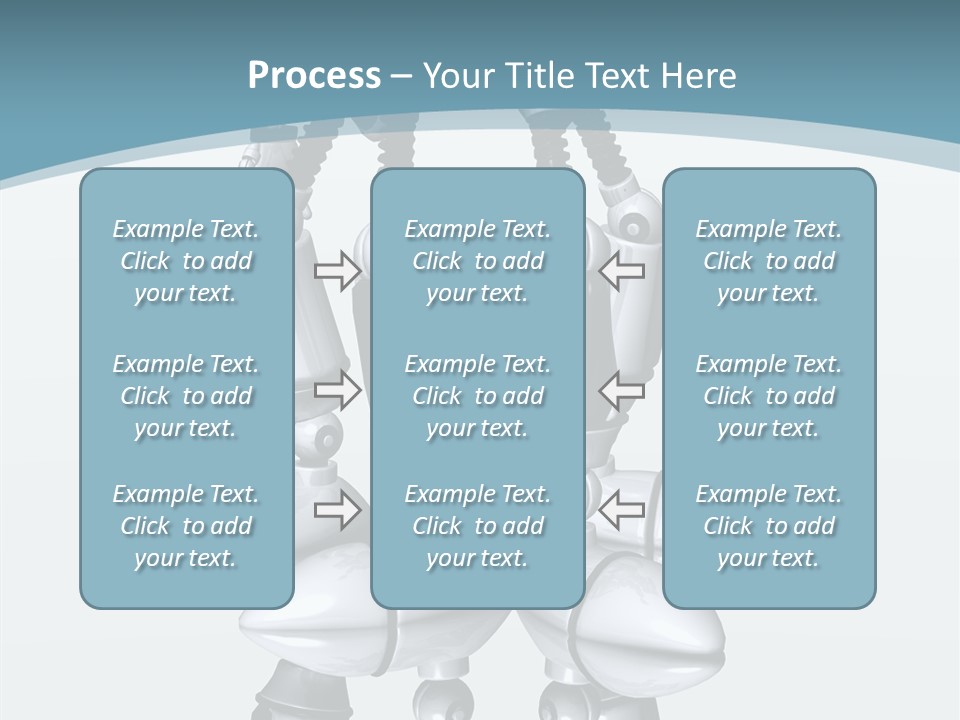 Process – Your Title Text Here

Example Text. Click to add your text.

Example Text. Click to add your text.

Example Text. Click to add your text.

Example Text. Click to add your text.

Example Text. Click to add your text.

Example Text. Click to add your text.

Example Text. Click to add your text.

Example Text. Click to add your text.

Example Text. Click to add your text.